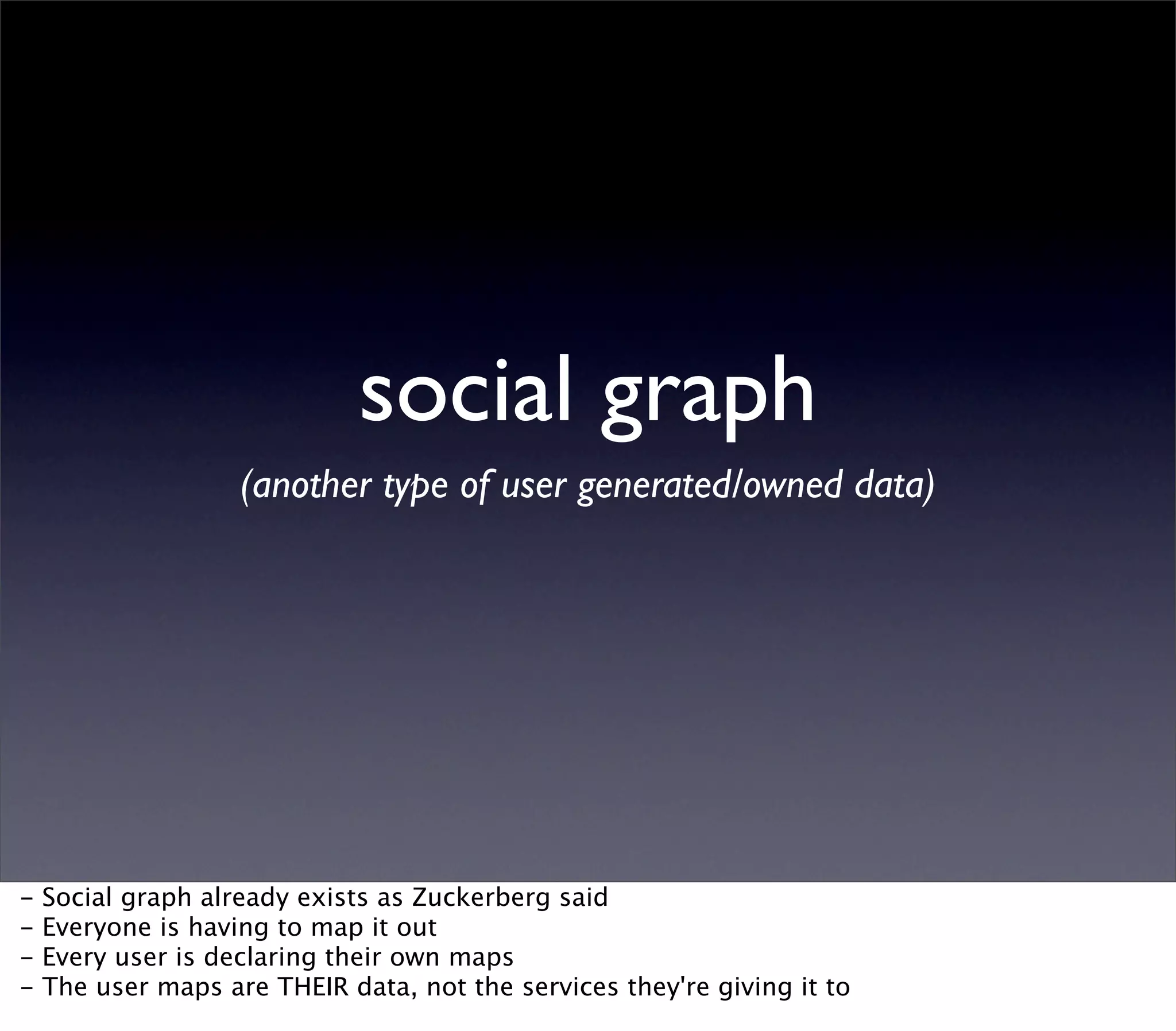 social graph

(another type of user generated/owned data)

- Social graph already exists as Zuckerberg said
- Everyone is having to map it out
- Every user is declaring their own maps
- The user maps are THEIR data, not the services they're giving it to